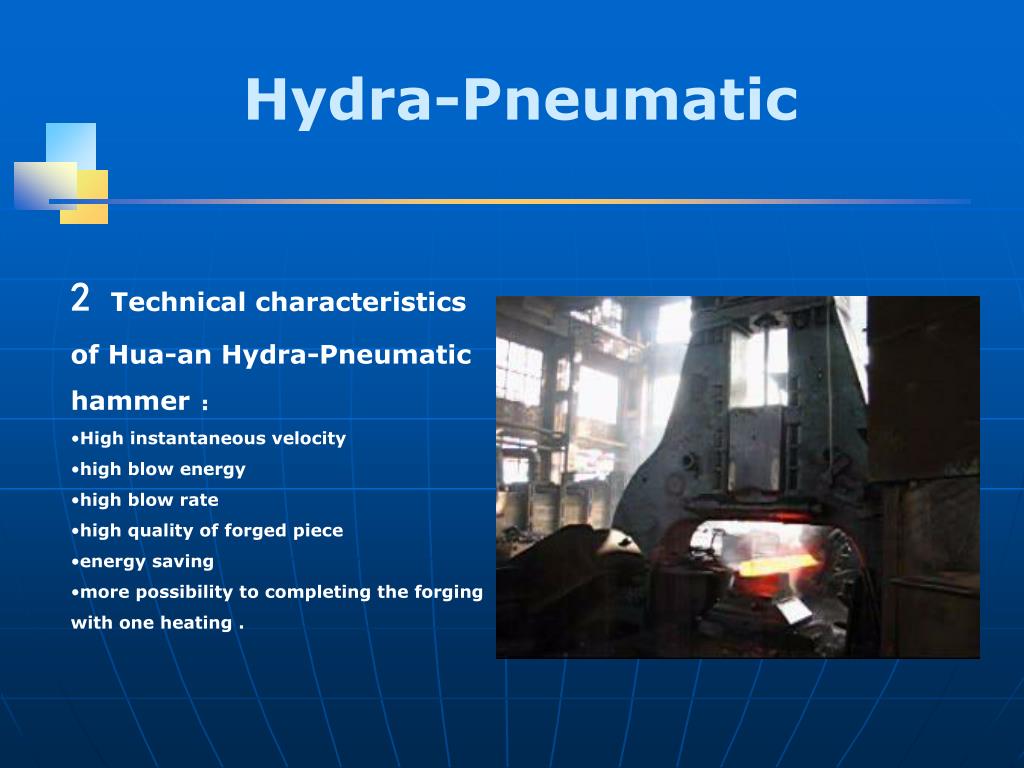 Hydra-Pneumatic

2 Technical characteristics of Hua-an Hydra-Pneumatic hammer ：

•High instantaneous velocity
•high blow energy
•high blow rate
•high quality of forged piece
•energy saving
•more possibility to completing the forging with one heating .